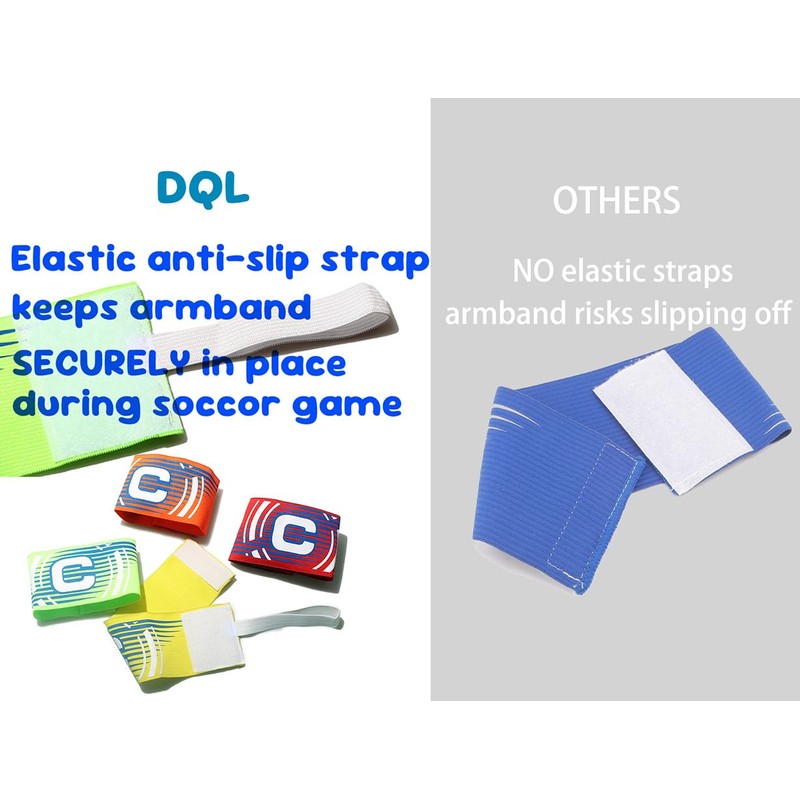 DQL

Elastic anti-slip strap keeps armband SECURELY in place during soccor game

C

C

C

OTHERS

NO elastic straps armband risks slipping off